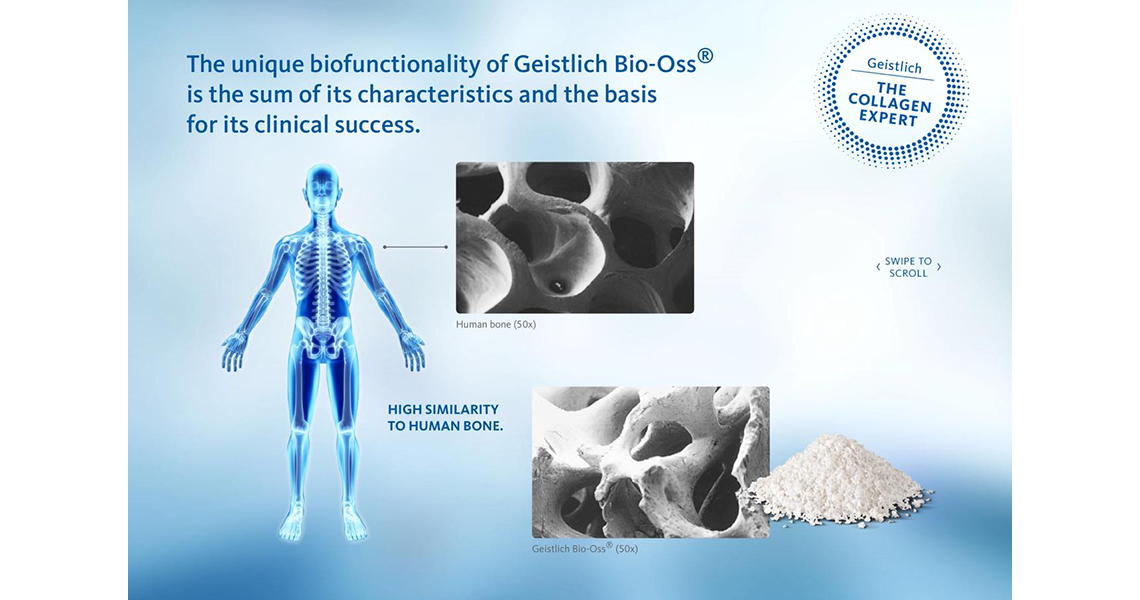 The unique biofunctionality of Geistlich Bio-Oss® is the sum of its characteristics and the basis for its clinical success.

Geistlich
THE COLLAGEN EXPERT

‹ SWIPE TO SCROLL ›

Human bone (50x)

HIGH SIMILARITY TO HUMAN BONE.

Geistlich Bio-Oss® (50x)